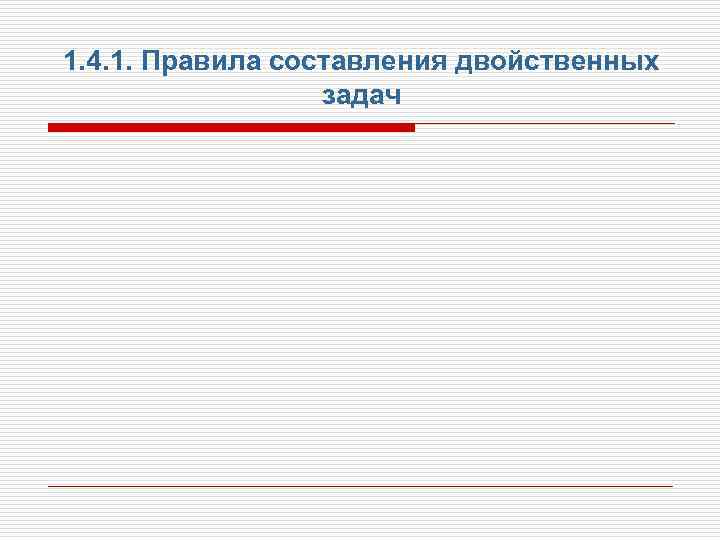 1.4.1. Правила составления двойственных задач